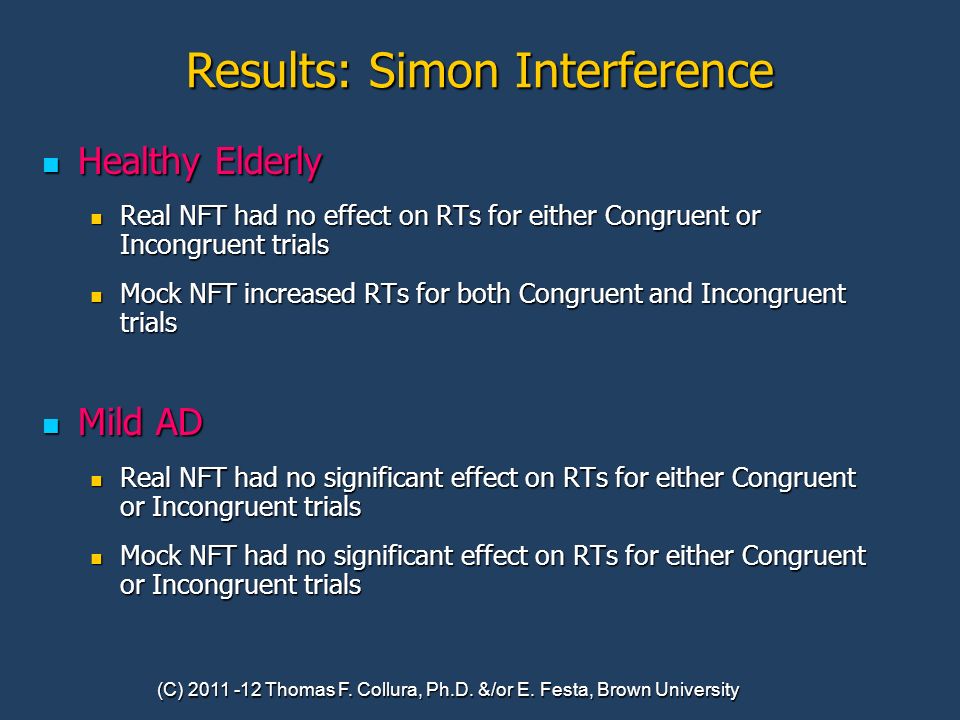 Results: Simon Interference

Healthy Elderly

Real NFT had no effect on RTs for either Congruent or Incongruent trials

Mock NFT increased RTs for both Congruent and Incongruent trials

Mild AD

Real NFT had no significant effect on RTs for either Congruent or Incongruent trials

Mock NFT had no significant effect on RTs for either Congruent or Incongruent trials

(C) 2011 -12 Thomas F. Collura, Ph.D. &/or E. Festa, Brown University